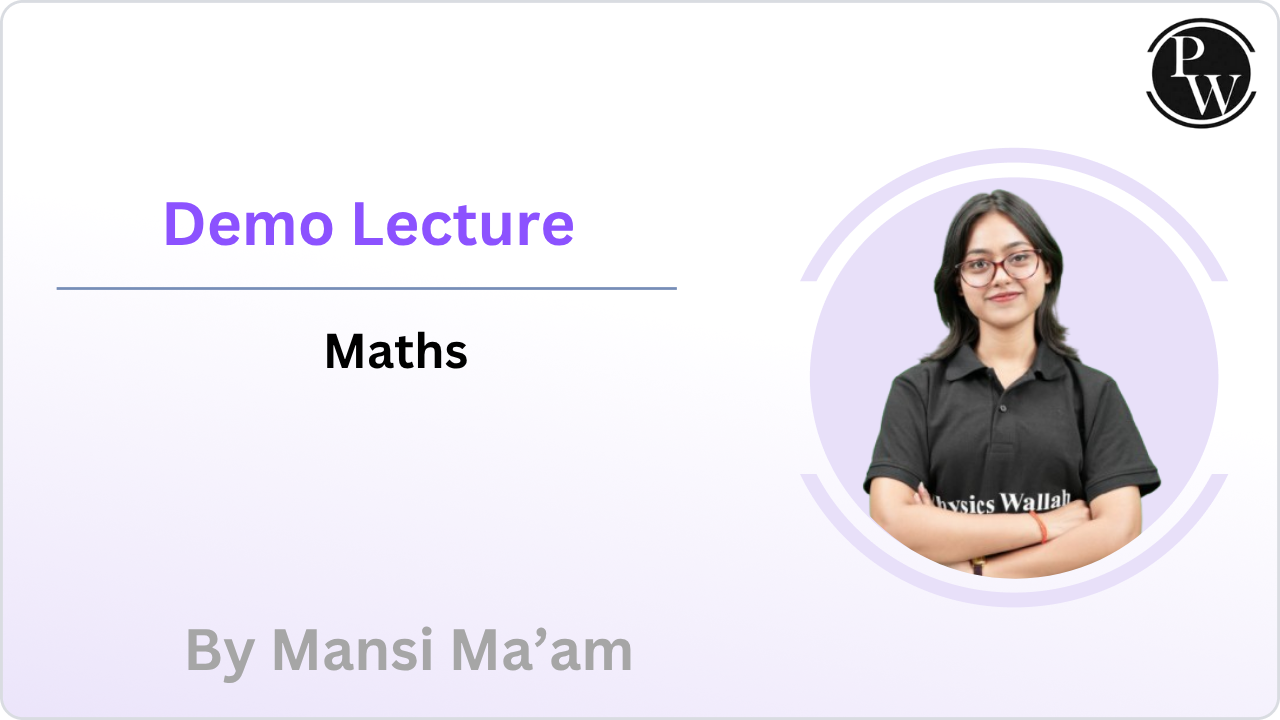 PW

Demo Lecture

Maths

hysics Wallah

By Mansi Ma'am